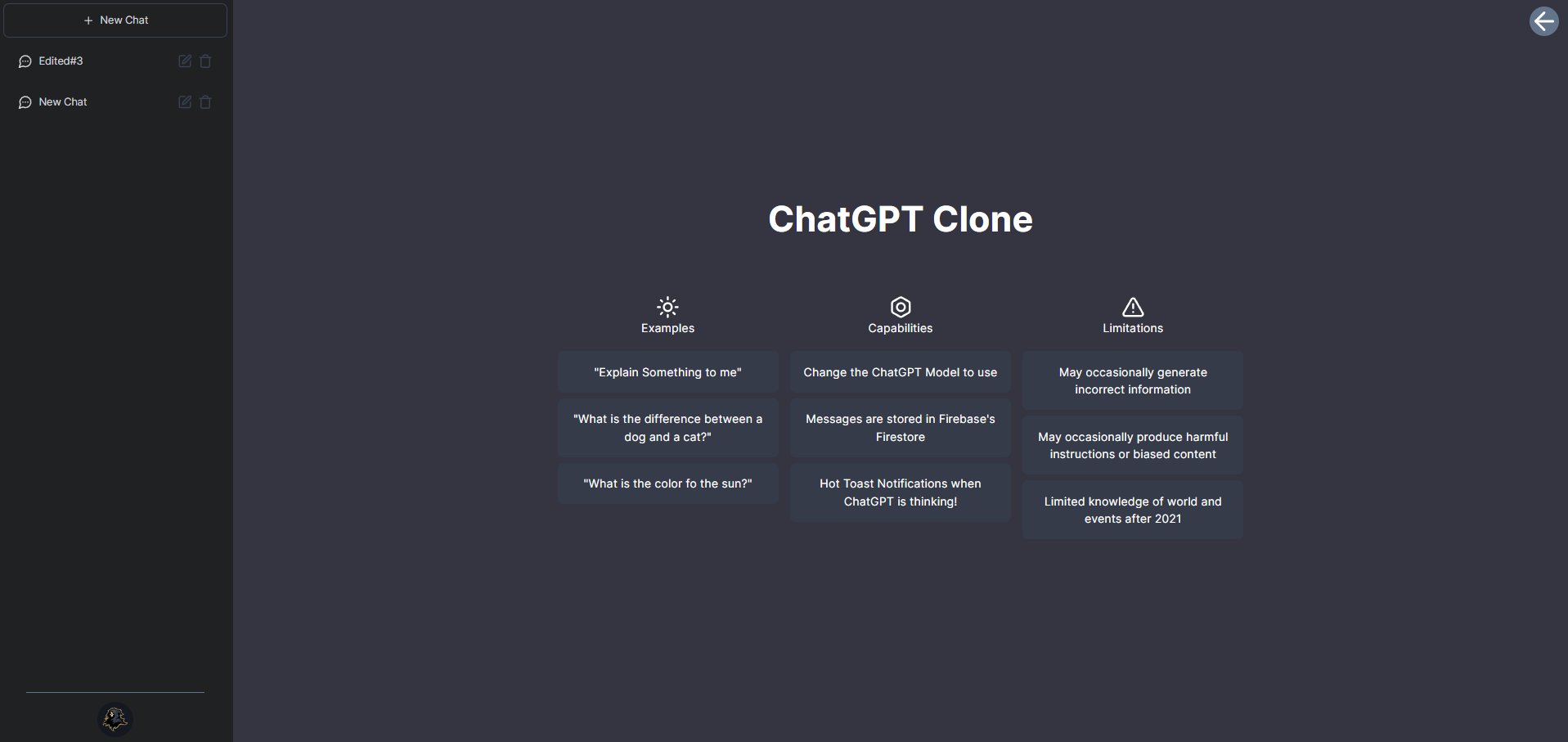 + New Chat

Edited#3

New Chat

ChatGPT Clone

Examples

"Explain Something to me"

"What is the difference between a dog and a cat?"

"What is the color fo the sun?"

Capabilities

Change the ChatGPT Model to use

Messages are stored in Firebase's Firestore

Hot Toast Notifications when ChatGPT is thinking!

Limitations

May occasionally generate incorrect information

May occasionally produce harmful instructions or biased content

Limited knowledge of world and events after 2021